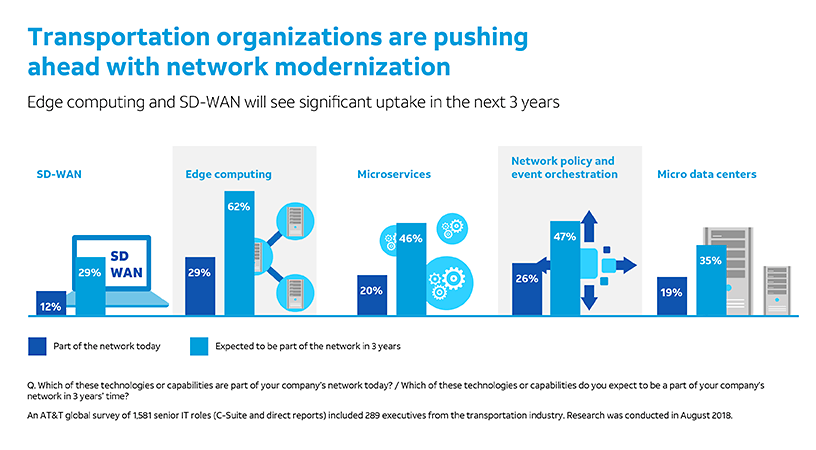 Transportation organizations are pushing ahead with network modernization

Edge computing and SD-WAN will see significant uptake in the next 3 years

SD-WAN

SD WAN

12%

29%

Edge computing

29%

62%

Microservices

20%

46%

Network policy and event orchestration

26%

47%

Micro data centers

19%

35%

Part of the network today

Expected to be part of the network in 3 years

Q. Which of these technologies or capabilities are part of your company's network today? / Which of these technologies or capabilities do you expect to be a part of your company's network in 3 years' time?

An AT&T global survey of 1,581 senior IT roles (C-Suite and direct reports) included 289 executives from the transportation industry. Research was conducted in August 2018.